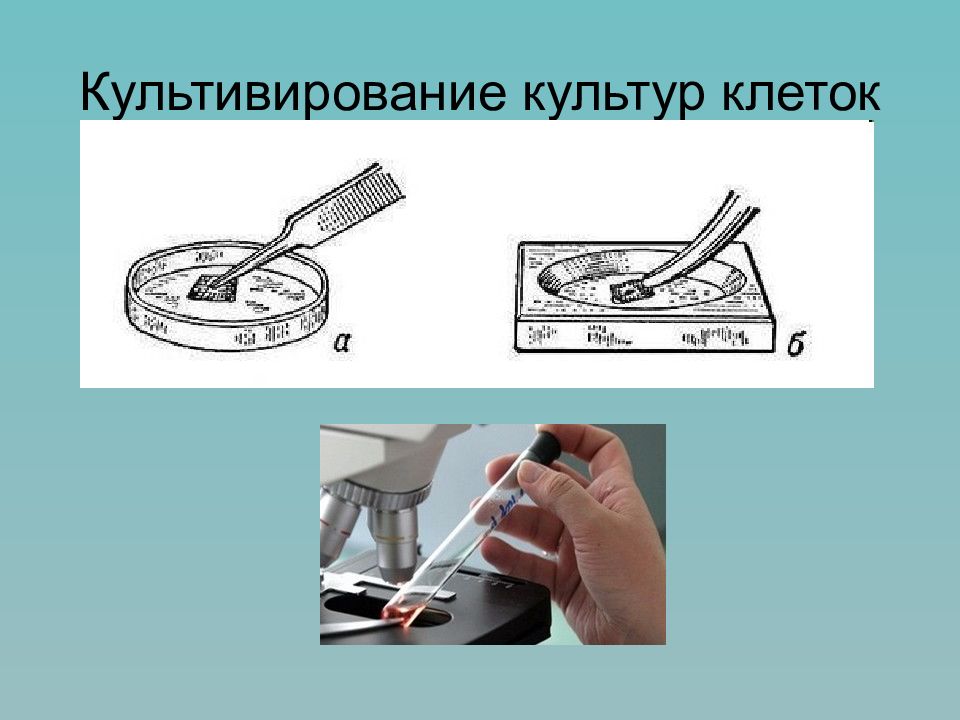 Культивирование культур клеток

а

б